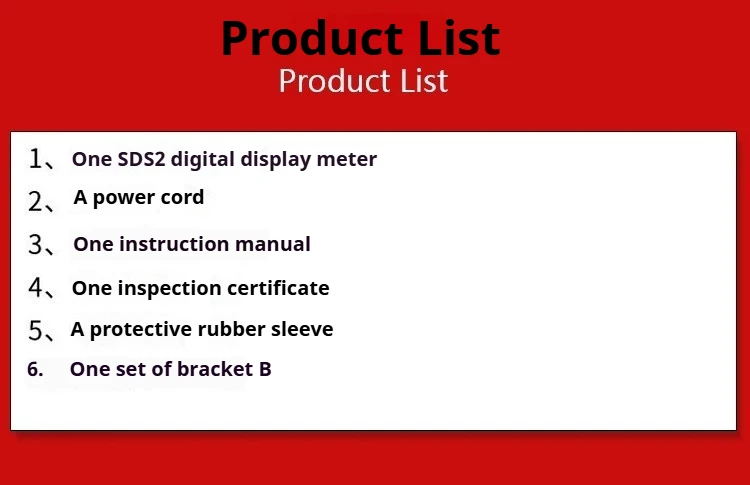 Product List
Product List

1、 One SDS2 digital display meter
2、 A power cord
3、 One instruction manual
4、 One inspection certificate
5、 A protective rubber sleeve
6. One set of bracket B